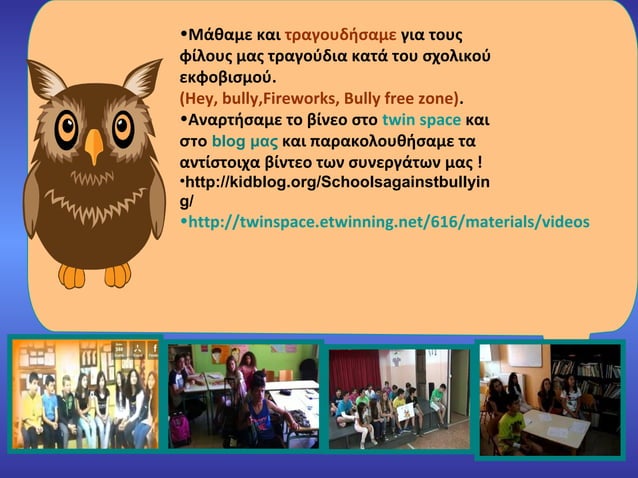 •Μάθαμε και τραγουδήσαμε για τους φίλους μας τραγούδια κατά του σχολικού εκφοβισμού.
(Hey, bully,Fireworks, Bully free zone).
•Αναρτήσαμε το βίνεο στο twin space και στο blog μας και παρακολουθήσαμε τα αντίστοιχα βίντεο των συνεργάτων μας !
•http://kidblog.org/Schoolsagainstbullying/
•http://twinspace.etwinning.net/616/materials/videos